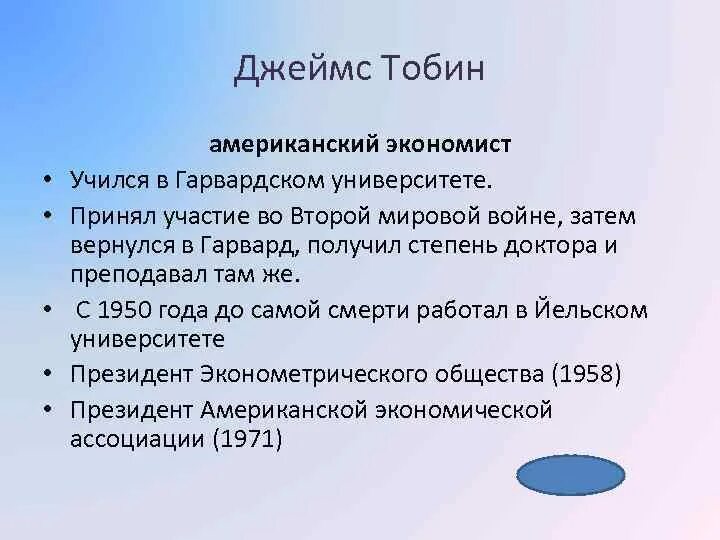 Джеймс Тобин

американский экономист

• Учился в Гарвардском университете.
• Принял участие во Второй мировой войне, затем вернулся в Гарвард, получил степень доктора и преподавал там же.
• С 1950 года до самой смерти работал в Йельском университете
• Президент Эконометрического общества (1958)
• Президент Американской экономической ассоциации (1971)